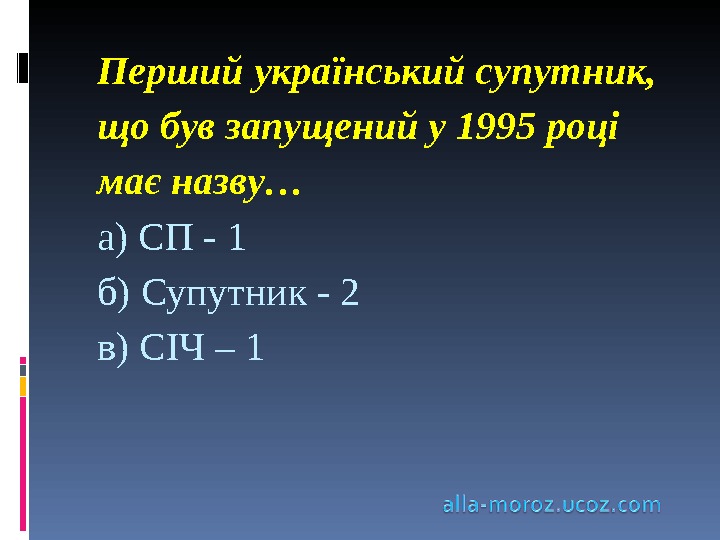 Перший український супутник, що був запущений у 1995 році має назву…

а) СП - 1

б) Супутник - 2

в) СІЧ – 1

alla-moroz.ucoz.com